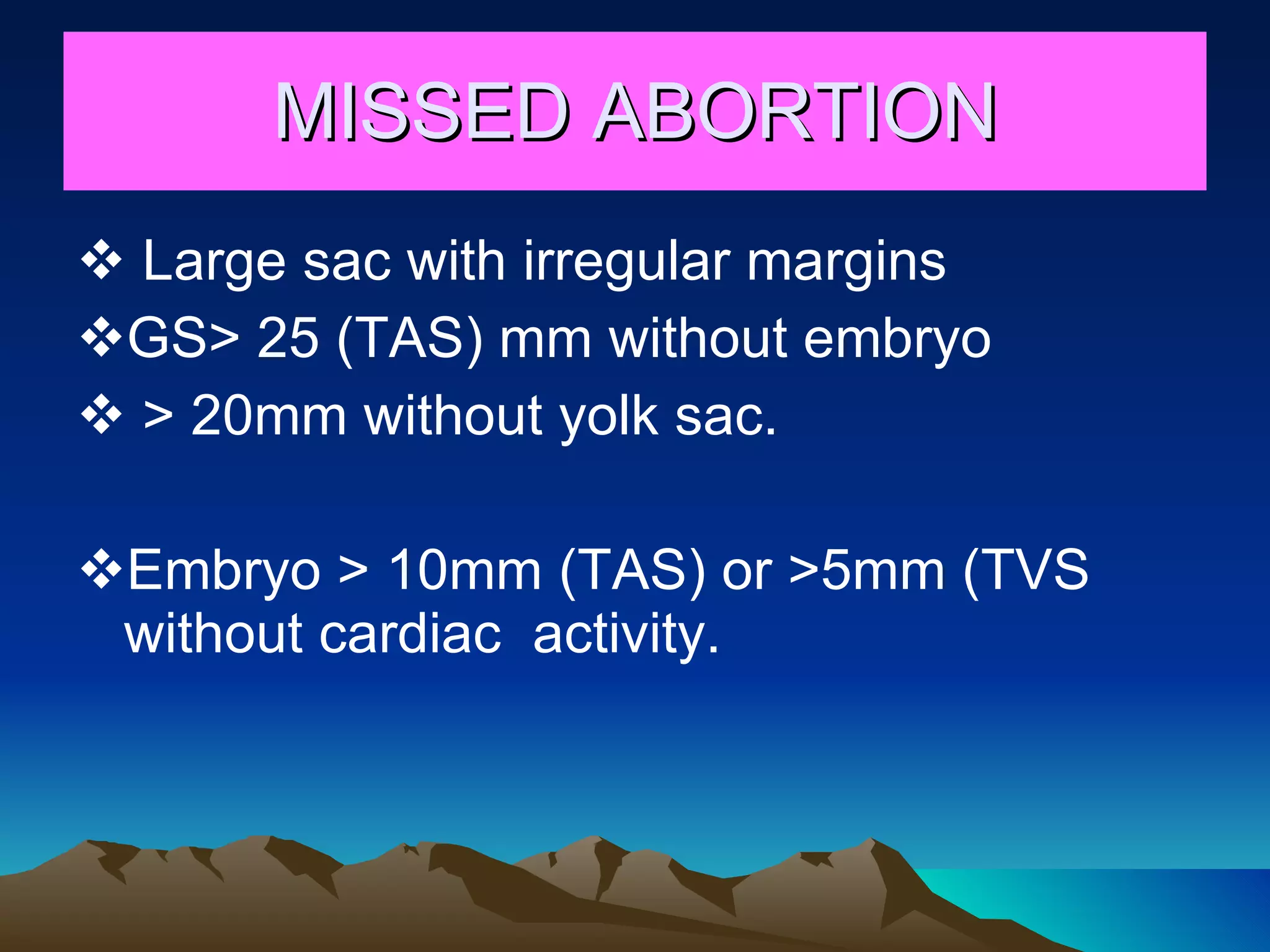 MISSED ABORTION

❖ Large sac with irregular margins
❖GS> 25 (TAS) mm without embryo
❖ > 20mm without yolk sac.

❖Embryo > 10mm (TAS) or >5mm (TVS without cardiac activity.